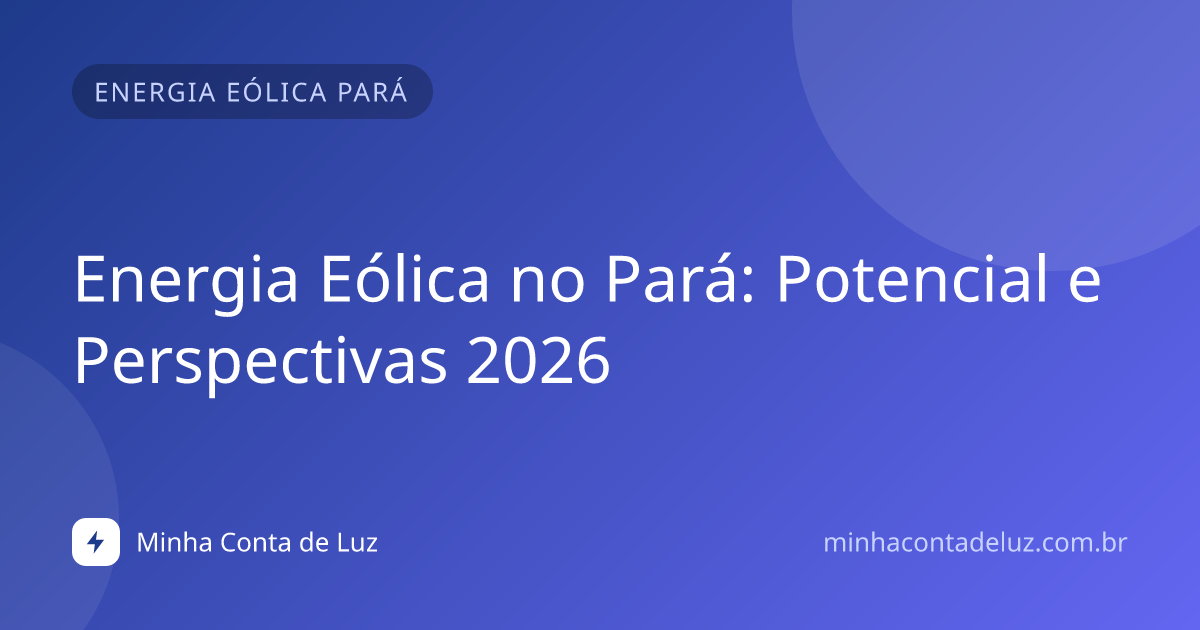 ENERGIA EÓLICA PARÁ

Energia Eólica no Pará: Potencial e Perspectivas 2026

Minha Conta de Luz

minhacontadeluz.com.br